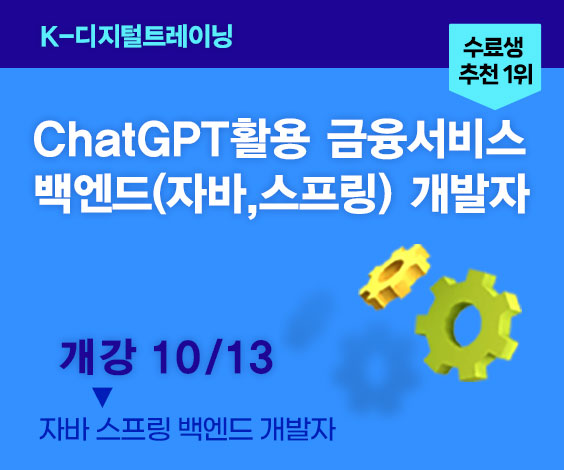 K-디지털트레이닝

수료생 추천 1위

ChatGPT활용 금융서비스 백엔드(자바,스프링) 개발자

개강 10/13

▼

자바 스프링 백엔드 개발자